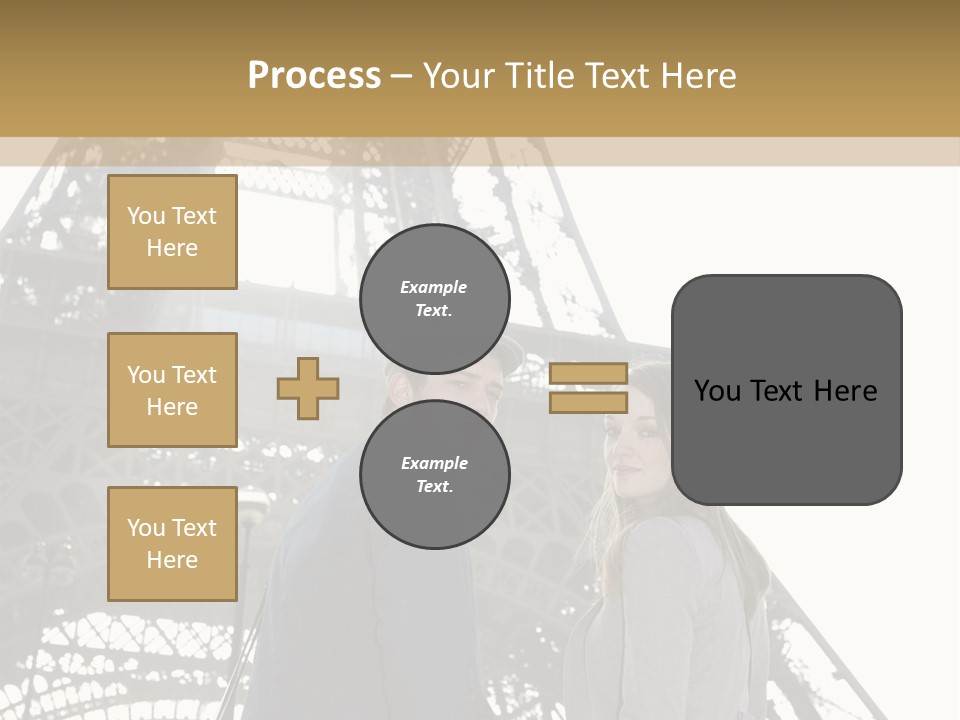 Process – Your Title Text Here

You Text Here

You Text Here

You Text Here

Example Text.

Example Text.

You Text Here